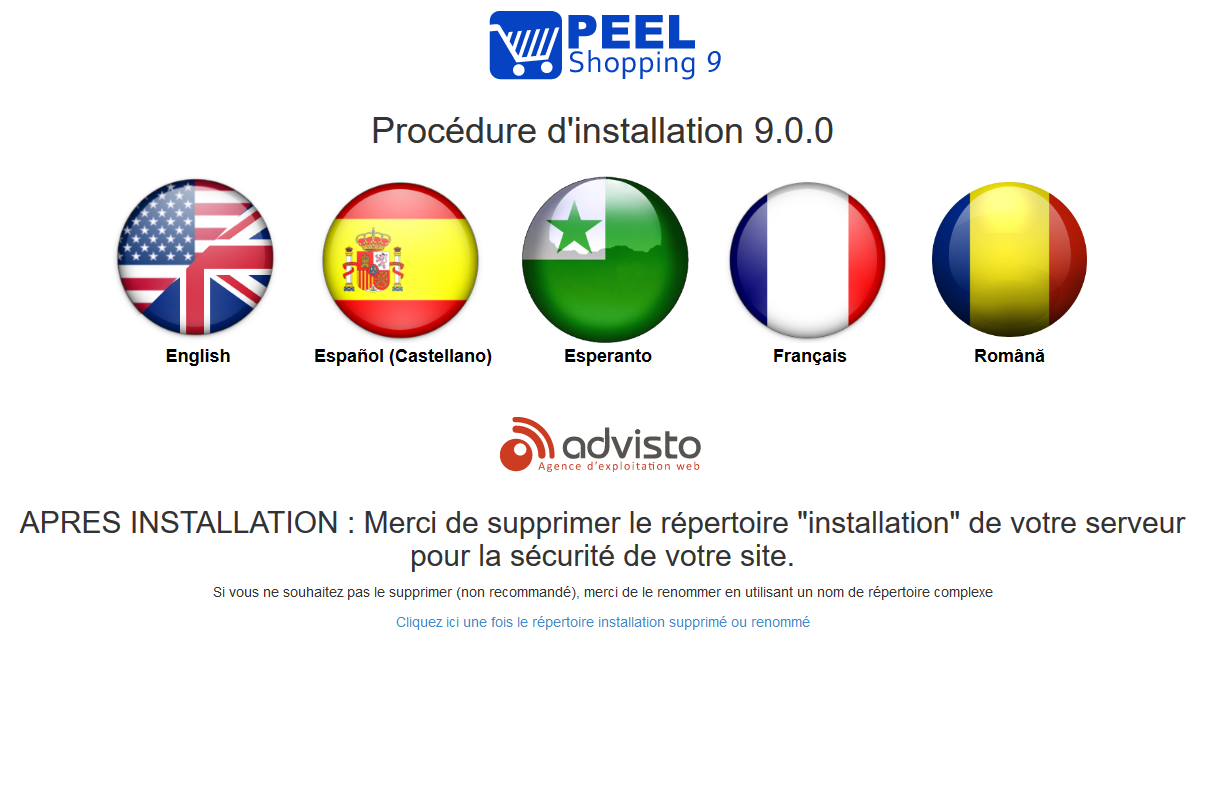 PEEL Shopping 9

Procédure d'installation 9.0.0

English

Español (Castellano)

Esperanto

Français

Română

advisto
Agence d'exploitation web

APRES INSTALLATION : Merci de supprimer le répertoire "installation" de votre serveur pour la sécurité de votre site.

Si vous ne souhaitez pas le supprimer (non recommandé), merci de le renommer en utilisant un nom de répertoire complexe

Cliquez ici une fois le répertoire installation supprimé ou renommé